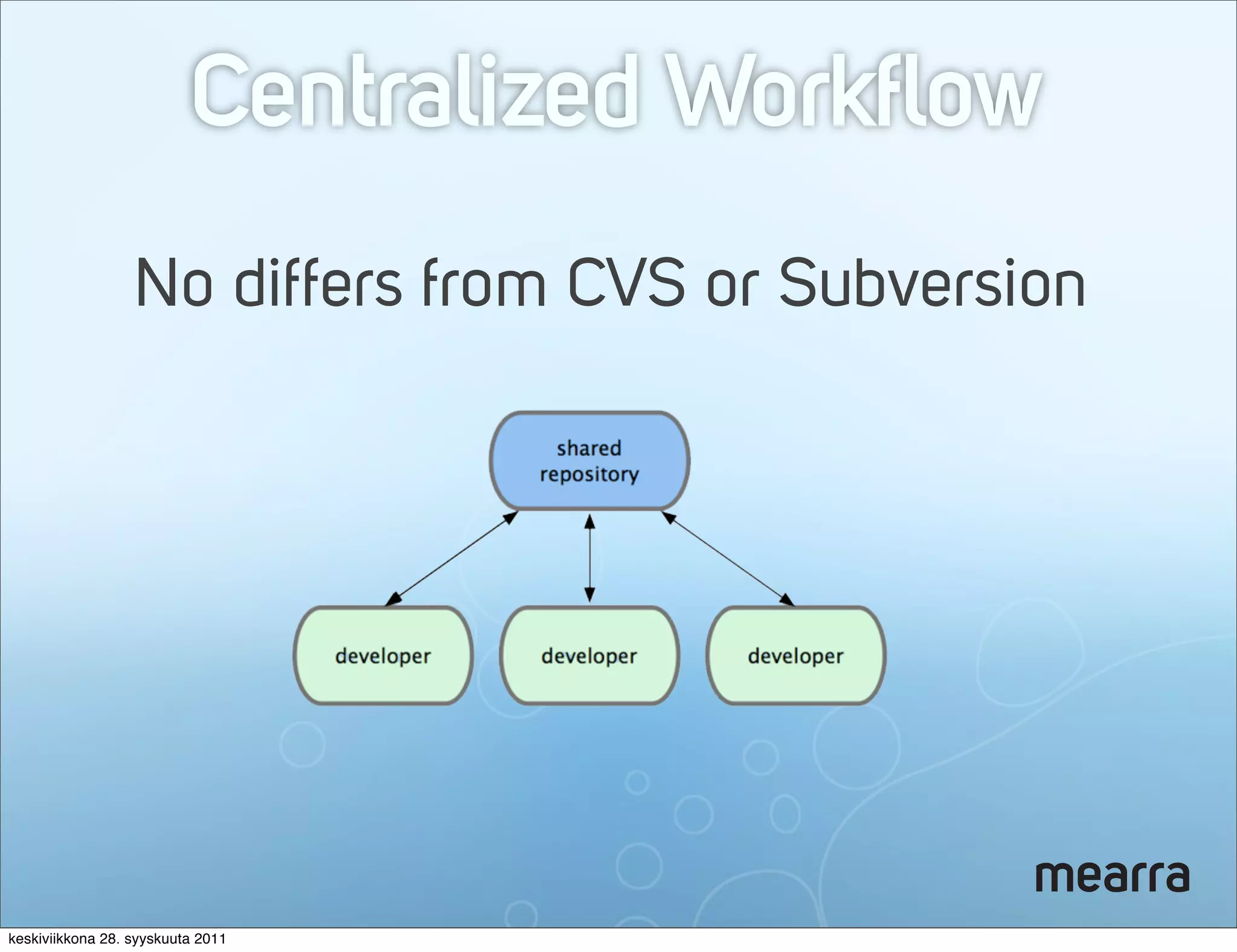 Centralized Workflow

No differs from CVS or Subversion

shared repository

developer

developer

developer

mearra

keskiviikkona 28. syyskuuta 2011